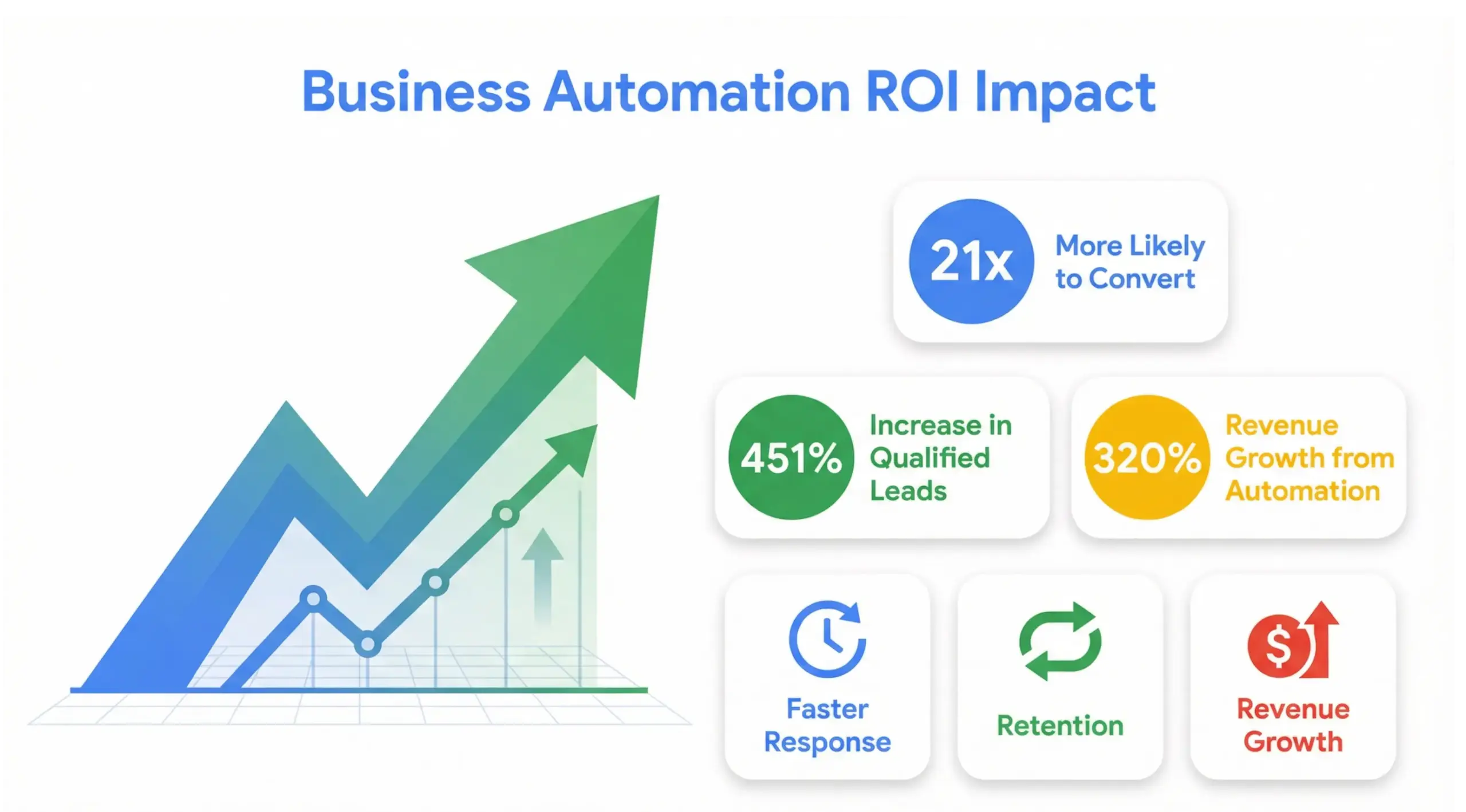 Business Automation ROI Impact

21x More Likely to Convert

451% Increase in Qualified Leads

320% Revenue Growth from Automation

Faster Response

Retention

$ Revenue Growth